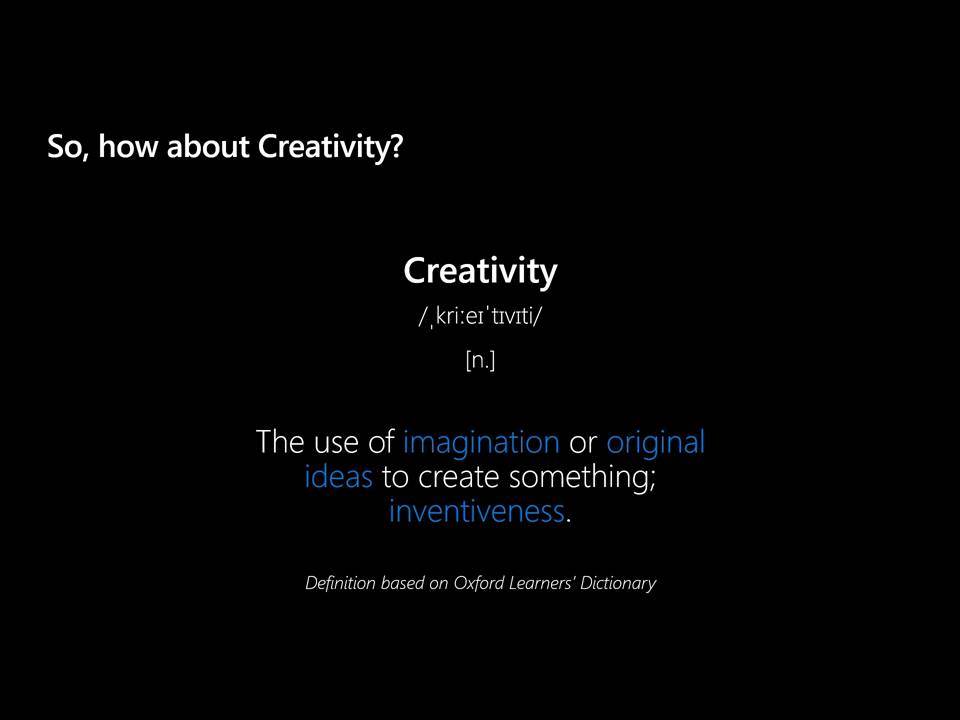 So, how about Creativity?

Creativity

/ˌkriːeɪˈtɪvɪti/

[n.]

The use of imagination or original ideas to create something; inventiveness.

Definition based on Oxford Learners' Dictionary